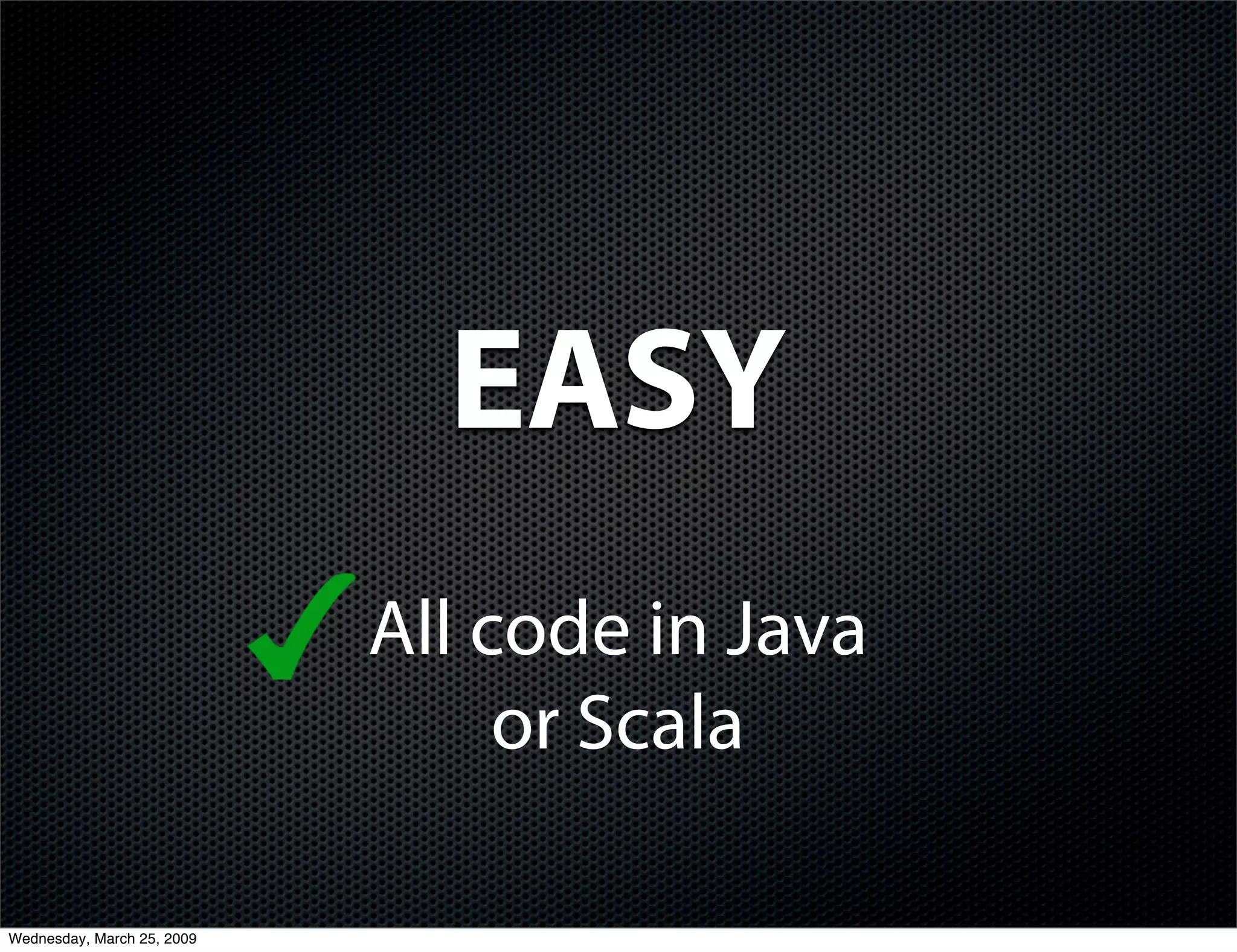 EASY

✓ All code in Java or Scala

Wednesday, March 25, 2009